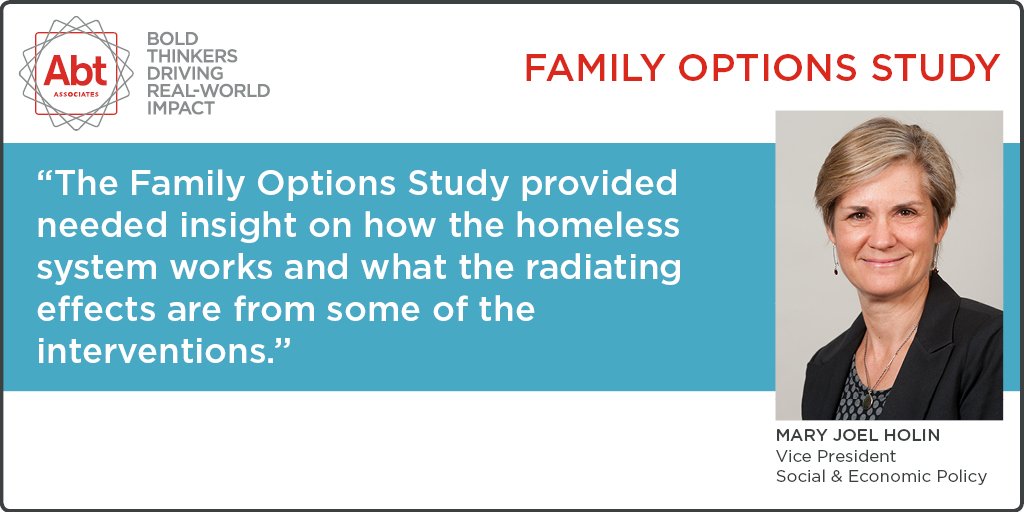 Abt
ASSOCIATES

BOLD THINKERS DRIVING REAL-WORLD IMPACT

FAMILY OPTIONS STUDY

“The Family Options Study provided needed insight on how the homeless system works and what the radiating effects are from some of the interventions.”

MARY JOEL HOLIN
Vice President
Social & Economic Policy